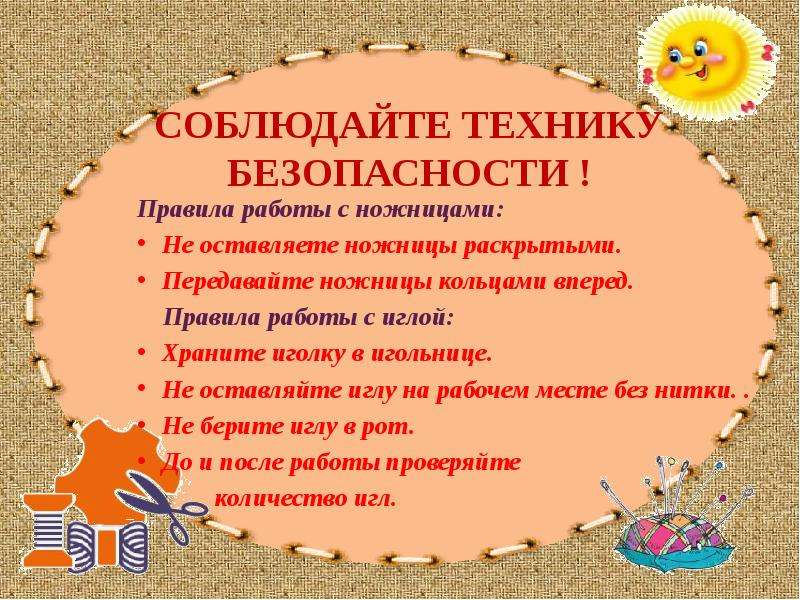 СОБЛЮДАЙТЕ ТЕХНИКУ БЕЗОПАСНОСТИ !

Правила работы с ножницами:

• Не оставляете ножницы раскрытыми.
• Передавайте ножницы кольцами вперед.

Правила работы с иглой:

• Храните иголку в игольнице.
• Не оставляйте иглу на рабочем месте без нитки. .
• Не берите иглу в рот.
• До и после работы проверяйте количество игл.